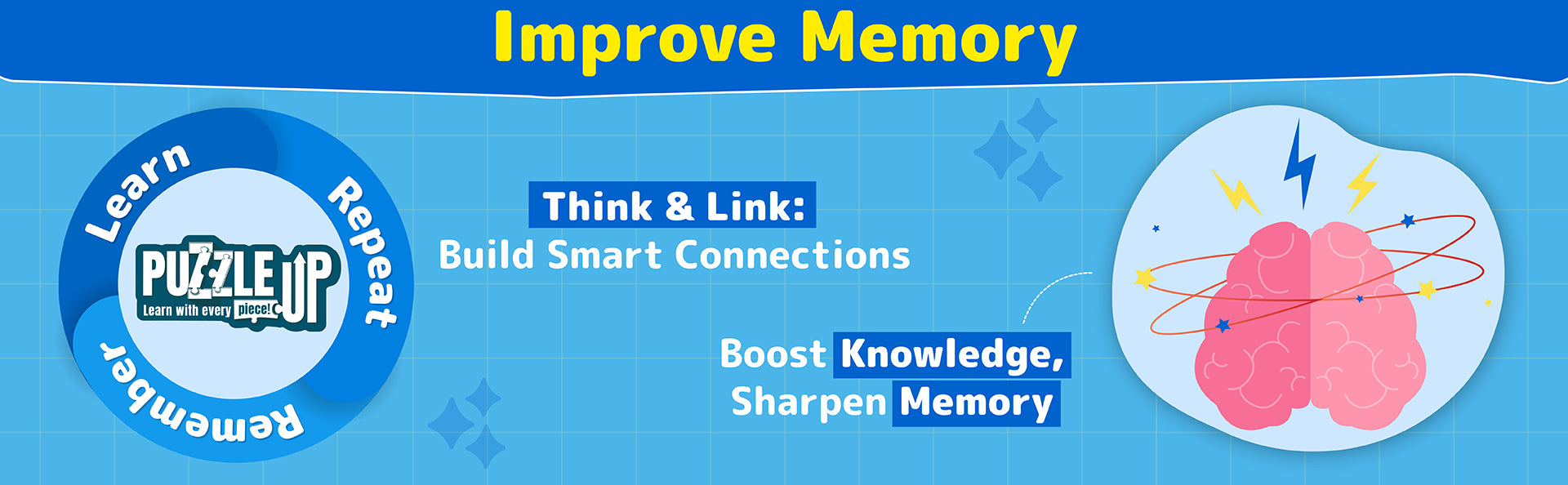 Improve Memory

Learn
Repeat
Remember

PUZZLE UP
Learn with every piece!

Think & Link:
Build Smart Connections

Boost Knowledge,
Sharpen Memory